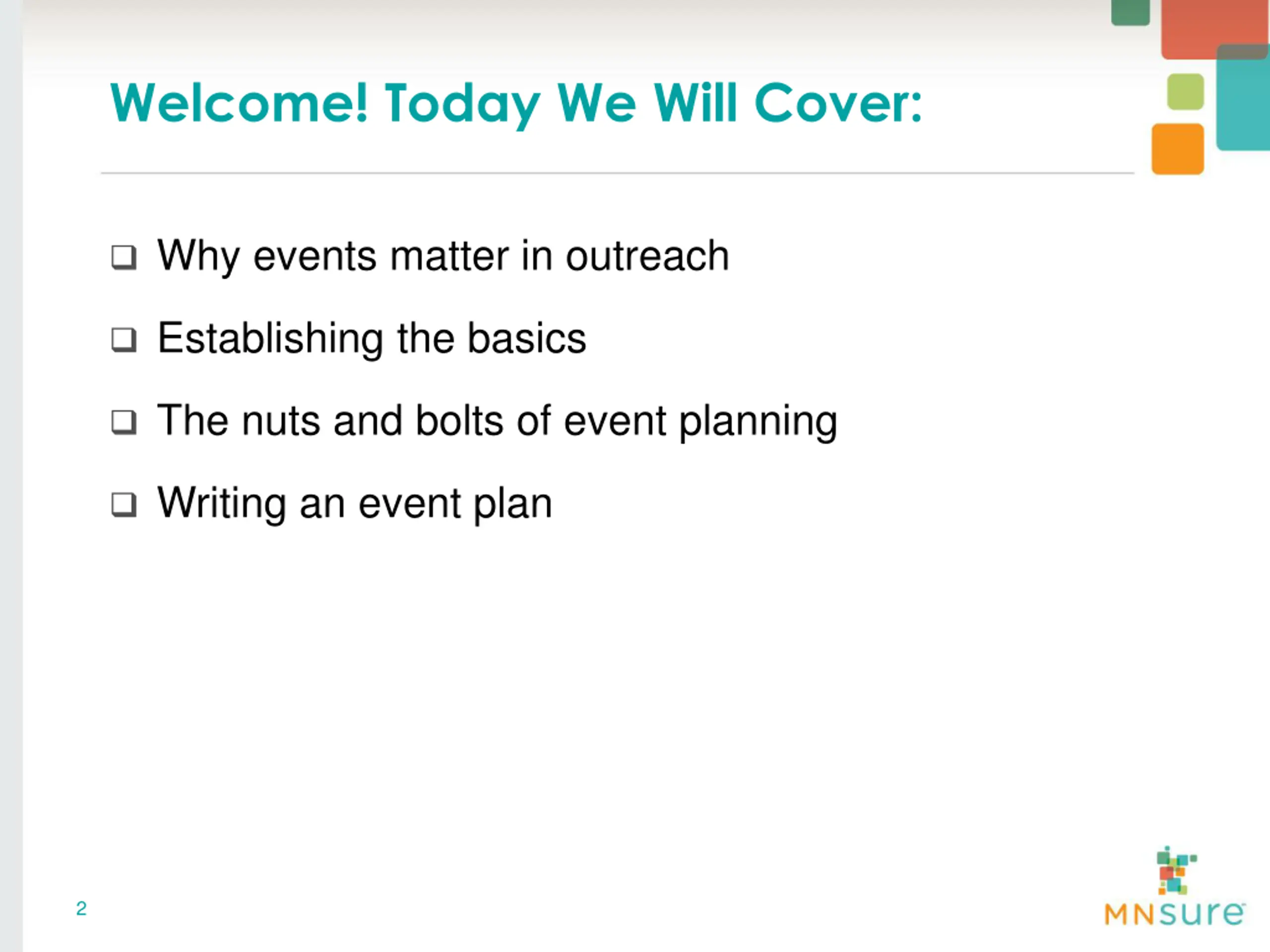 Welcome! Today We Will Cover:

❑ Why events matter in outreach

❑ Establishing the basics

❑ The nuts and bolts of event planning

❑ Writing an event plan

2

MNsure